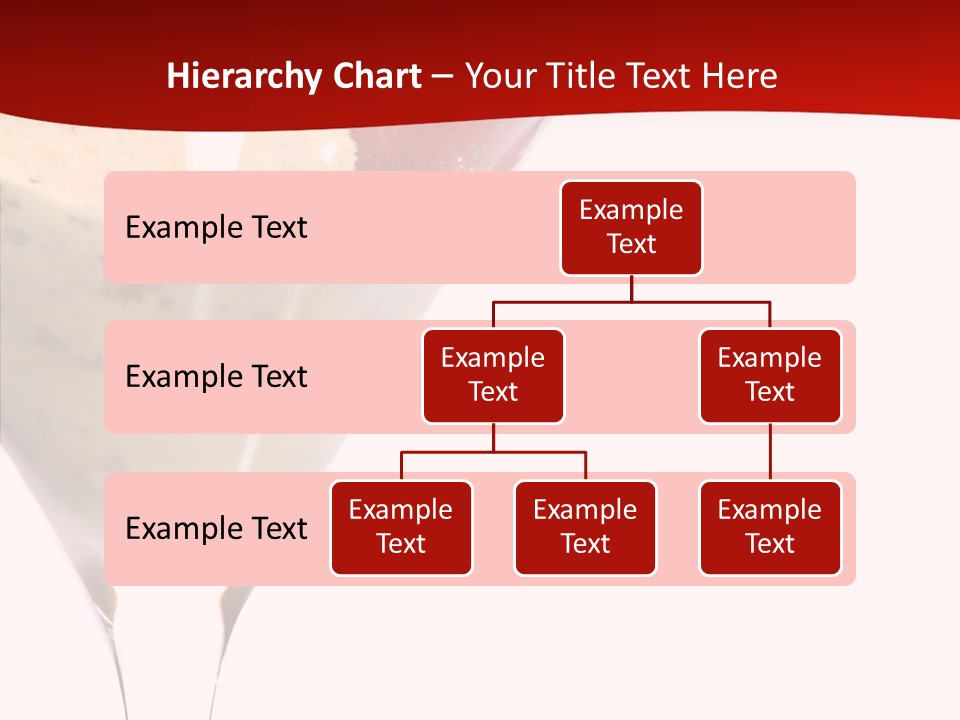 Hierarchy Chart – Your Title Text Here

Example Text

Example Text

Example Text

Example Text

Example Text

Example Text

Example Text

Example Text

Example Text